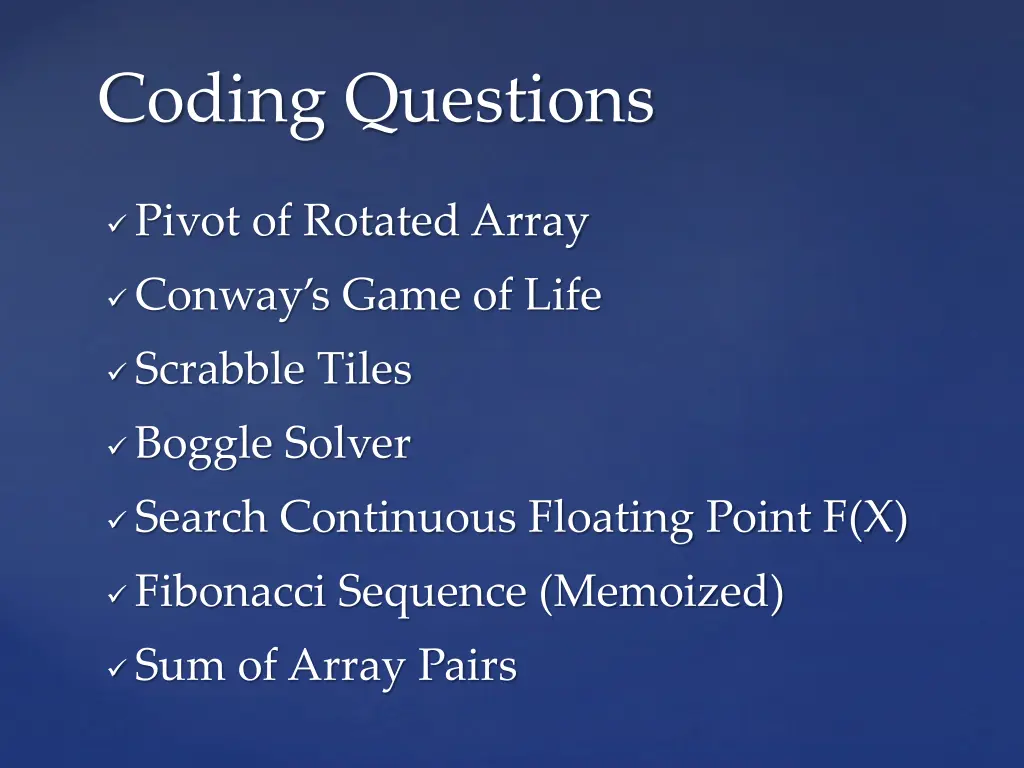 Coding Questions

✓ Pivot of Rotated Array
✓ Conway's Game of Life
✓ Scrabble Tiles
✓ Boggle Solver
✓ Search Continuous Floating Point F(X)
✓ Fibonacci Sequence (Memoized)
✓ Sum of Array Pairs